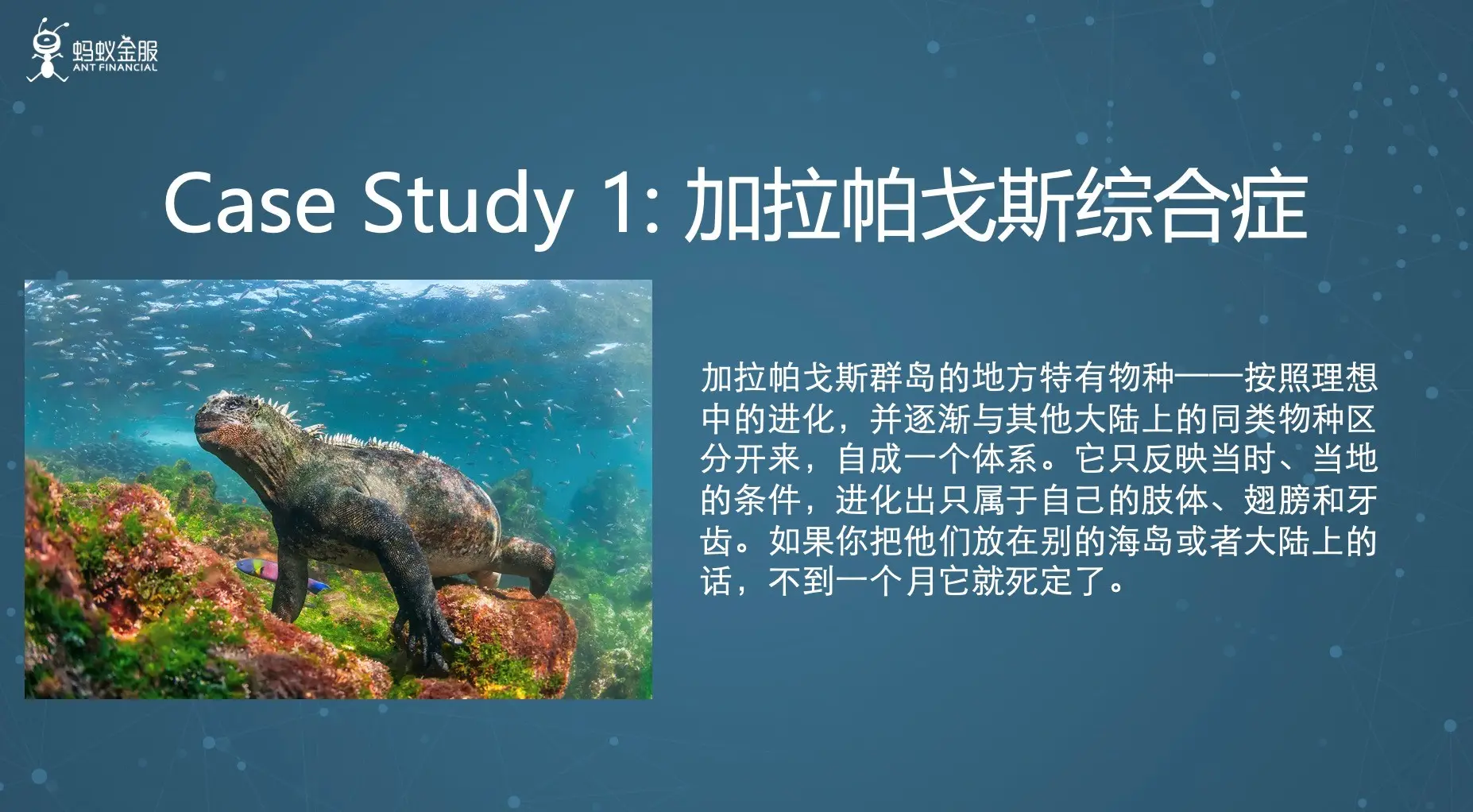 蚂蚁金服
ANT FINANCIAL

Case Study 1: 加拉帕戈斯综合症

加拉帕戈斯群岛的地方特有物种——按照理想中的进化，并逐渐与其他大陆上的同类物种区分开来，自成一个体系。它只反映当时、当地的条件，进化出只属于自己的肢体、翅膀和牙齿。如果你把他们放在别的海岛或者大陆上的话，不到一个月它就死定了。